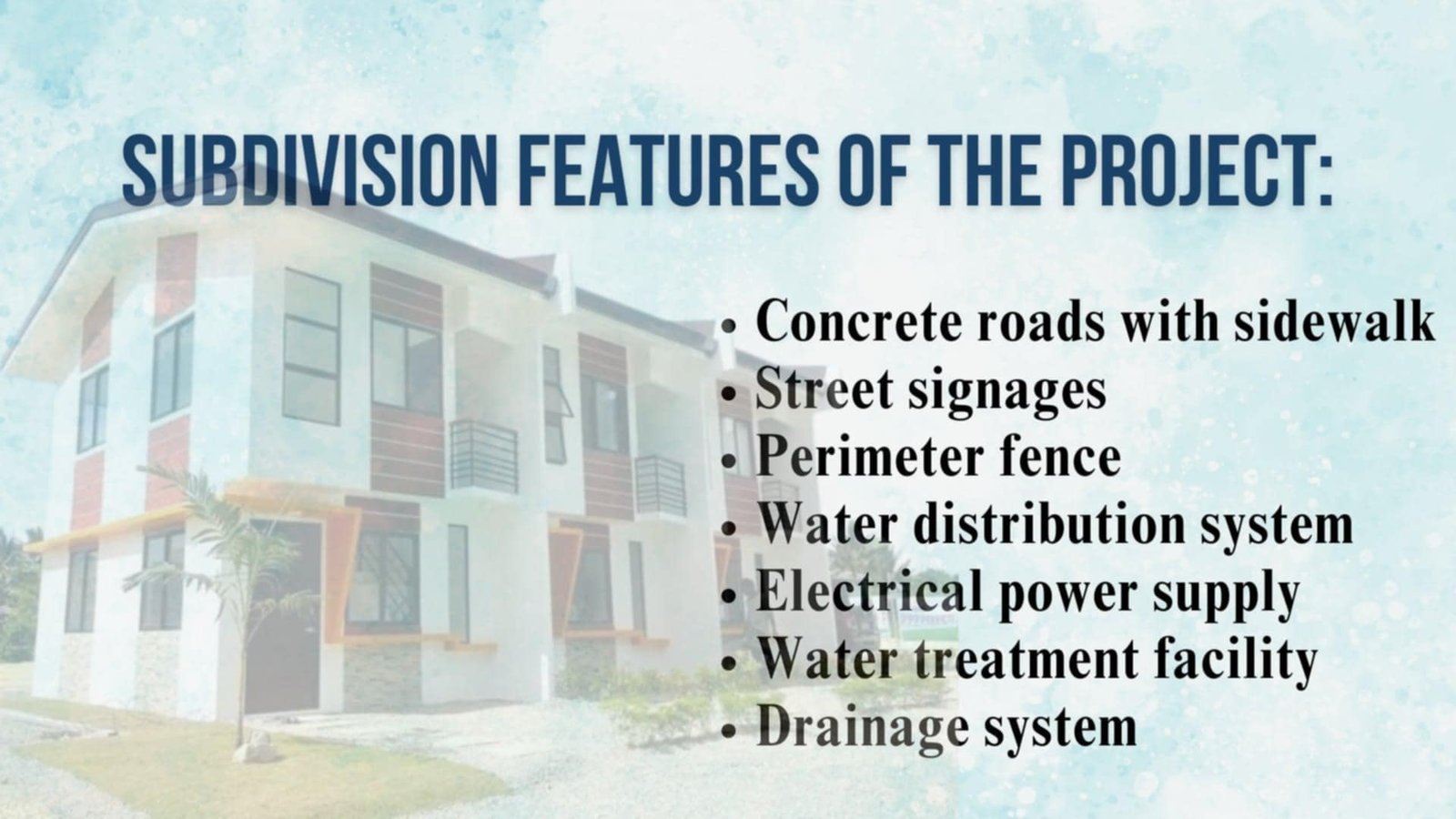 SUBDIVISION FEATURES OF THE PROJECT:

• Concrete roads with sidewalk
• Street signages
• Perimeter fence
• Water distribution system
• Electrical power supply
• Water treatment facility
• Drainage system